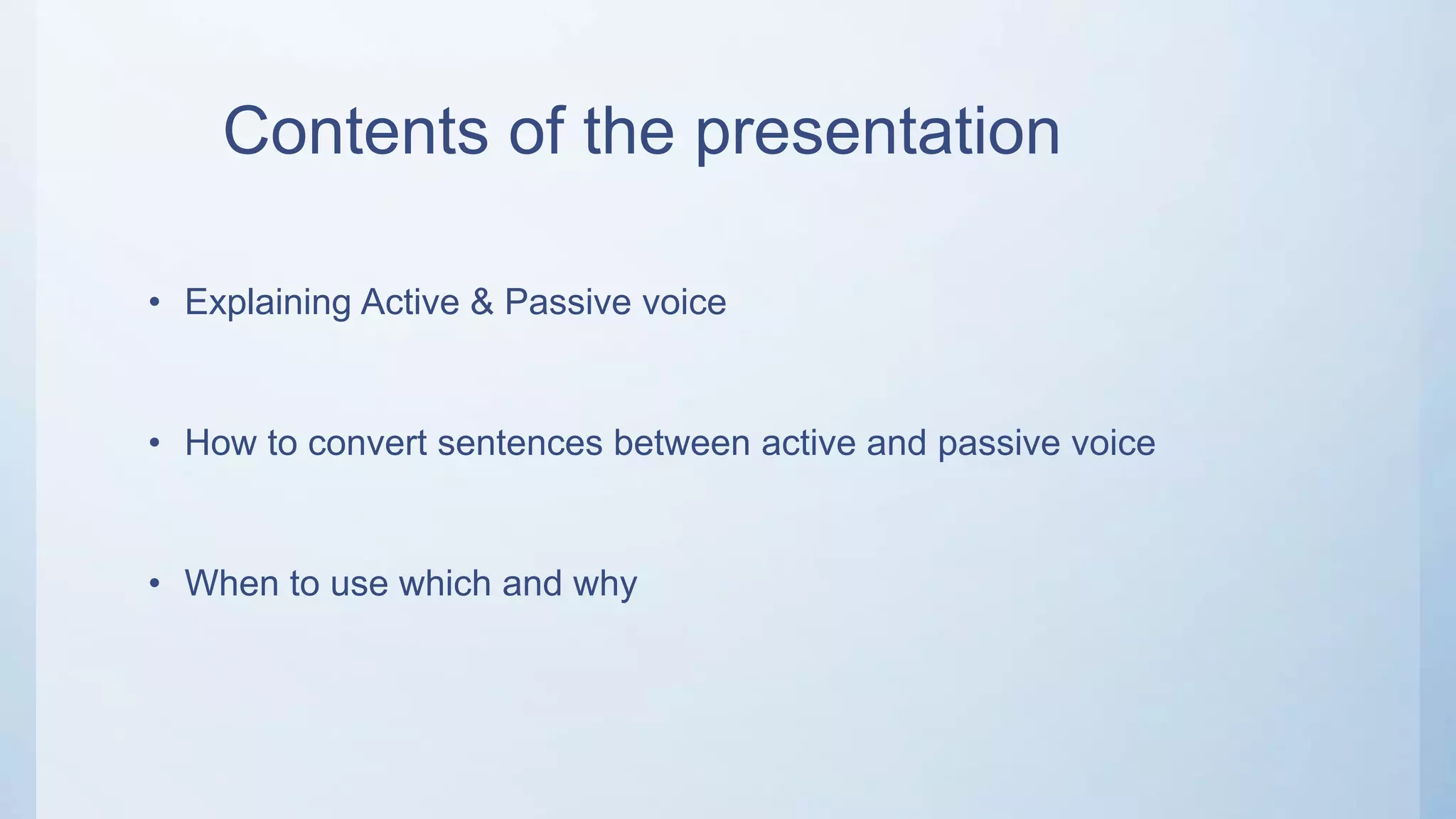 Contents of the presentation

• Explaining Active & Passive voice

• How to convert sentences between active and passive voice

• When to use which and why